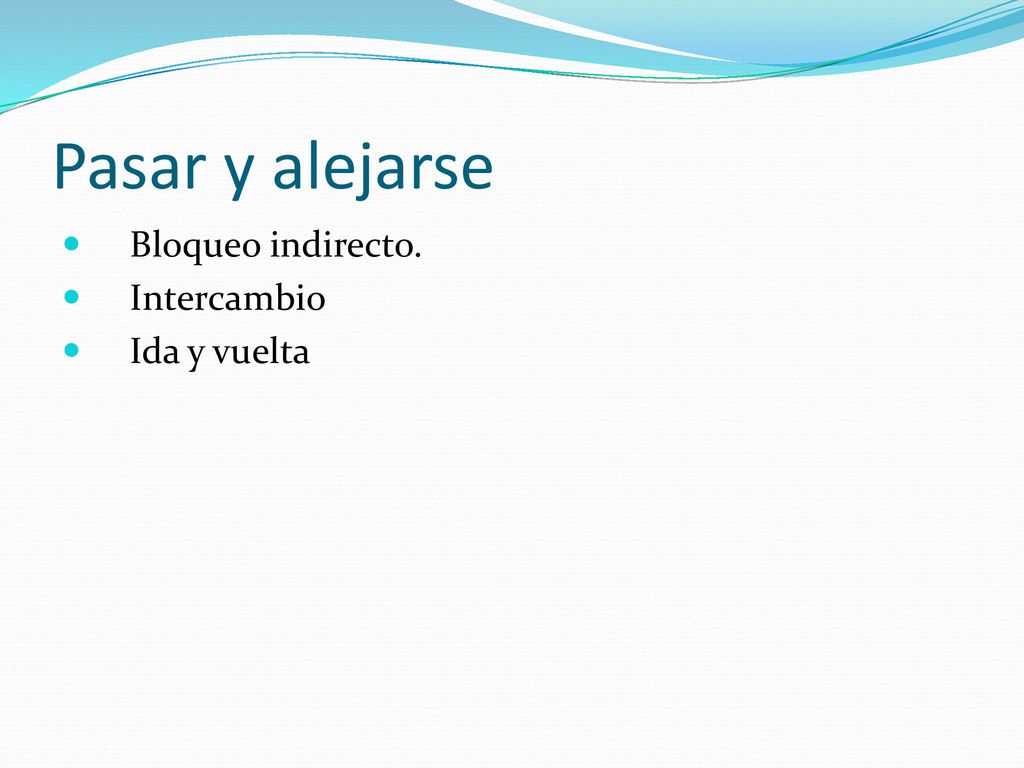 Pasar y alejarse

- Bloqueo indirecto.
- Intercambio
- Ida y vuelta